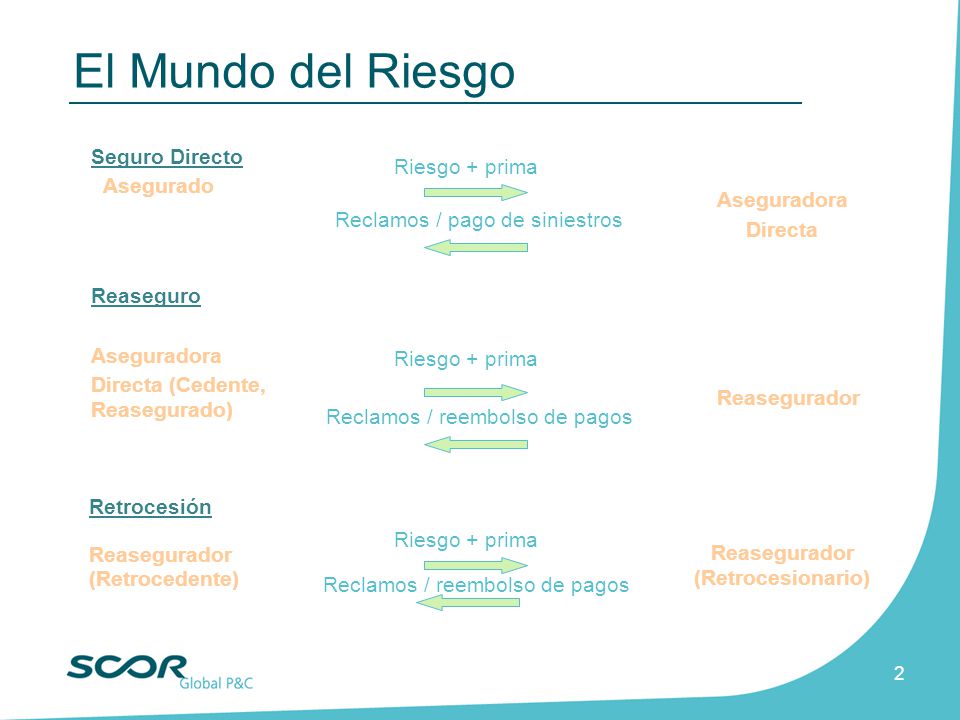 El Mundo del Riesgo

Seguro Directo

Asegurado

Riesgo + prima

Reclamos / pago de siniestros

Aseguradora Directa

Reaseguro

Aseguradora Directa (Cedente, Reasegurado)

Riesgo + prima

Reclamos / reembolso de pagos

Reasegurador

Retrocesión

Reasegurador (Retrocedente)

Riesgo + prima

Reclamos / reembolso de pagos

Reasegurador (Retrocesionario)

SCOR Global P&C

2